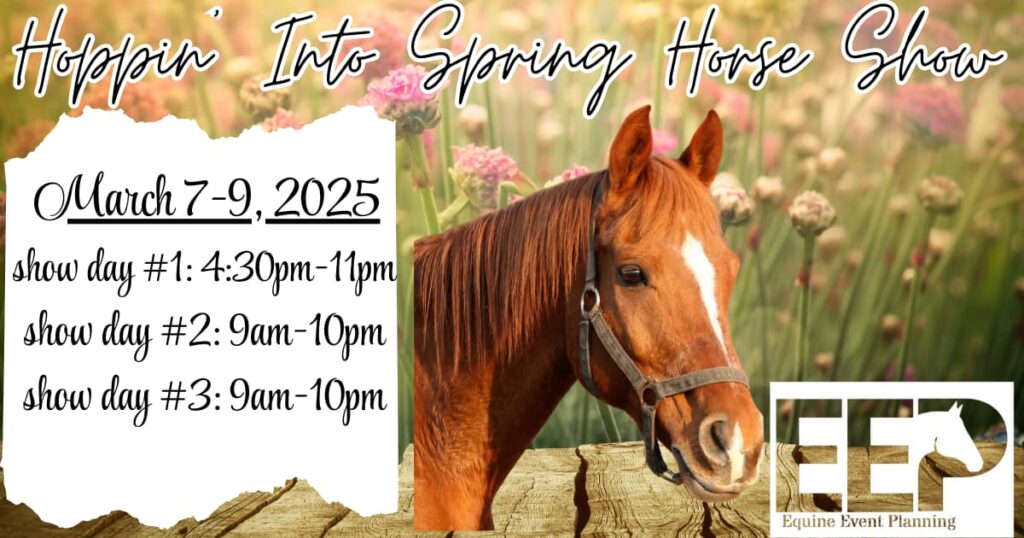 Hoppin' Into Spring Horse Show

March 7-9, 2025

show day #1: 4:30pm-11pm

show day #2: 9am-10pm

show day #3: 9am-10pm

EEP

Equine Event Planning